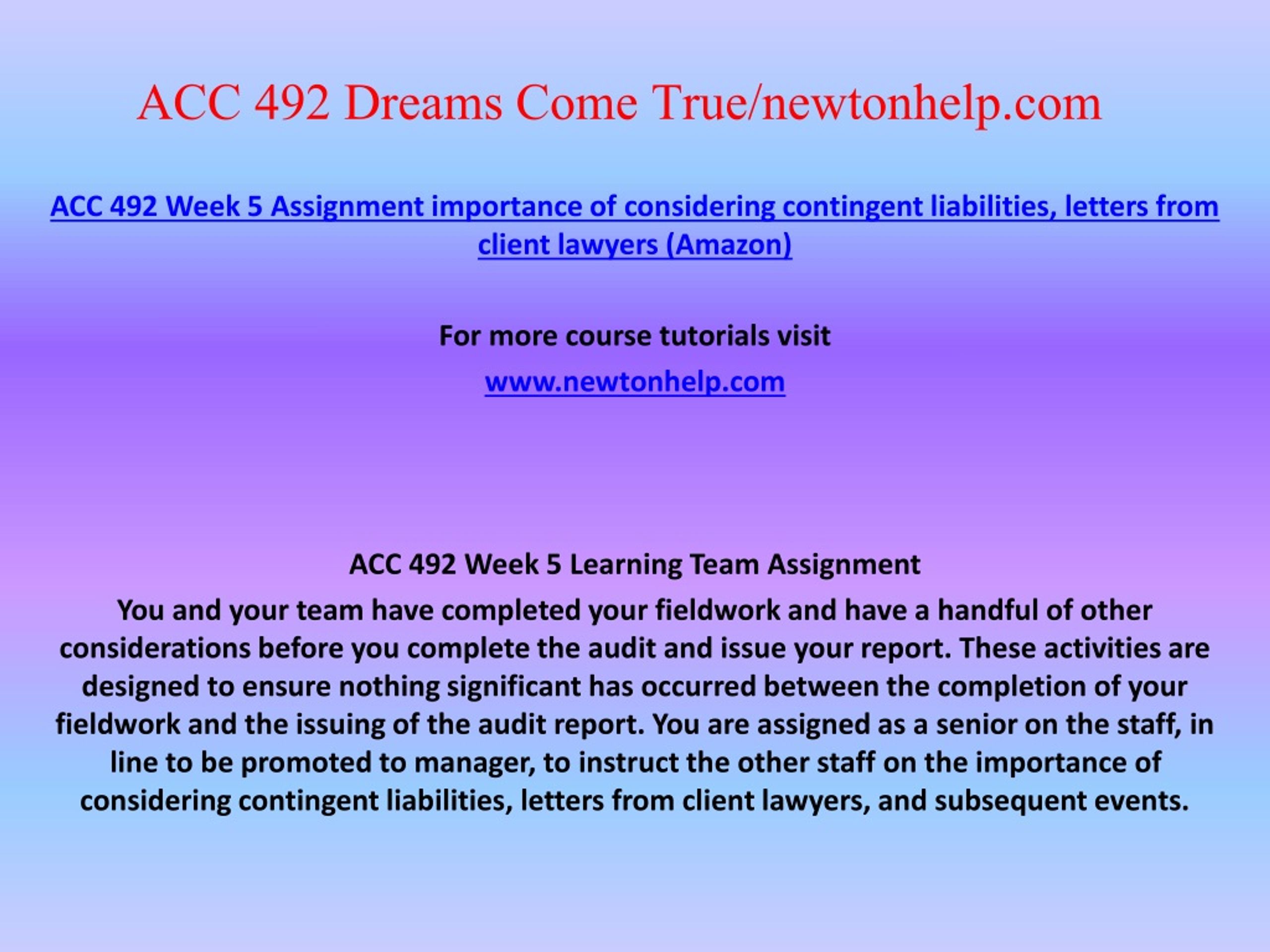 ACC 492 Dreams Come True/newtonhelp.com

ACC 492 Week 5 Assignment importance of considering contingent liabilities, letters from client lawyers (Amazon)

For more course tutorials visit

www.newtonhelp.com

ACC 492 Week 5 Learning Team Assignment

You and your team have completed your fieldwork and have a handful of other considerations before you complete the audit and issue your report. These activities are designed to ensure nothing significant has occurred between the completion of your fieldwork and the issuing of the audit report. You are assigned as a senior on the staff, in line to be promoted to manager, to instruct the other staff on the importance of considering contingent liabilities, letters from client lawyers, and subsequent events.